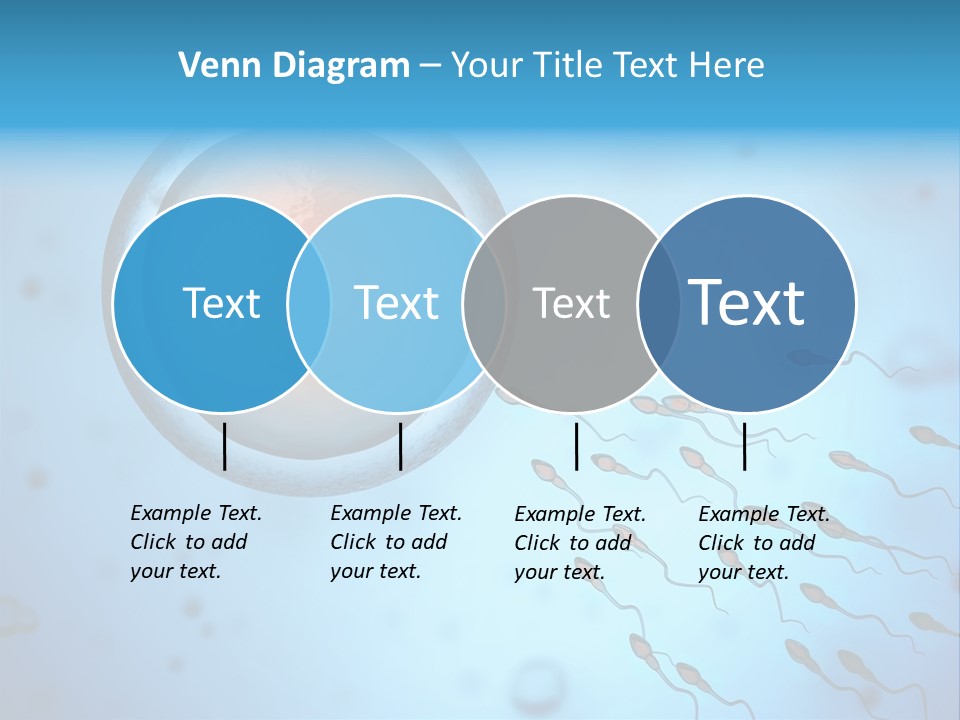 Venn Diagram – Your Title Text Here

Text

Text

Text

Text

Example Text. Click to add your text.

Example Text. Click to add your text.

Example Text. Click to add your text.

Example Text. Click to add your text.